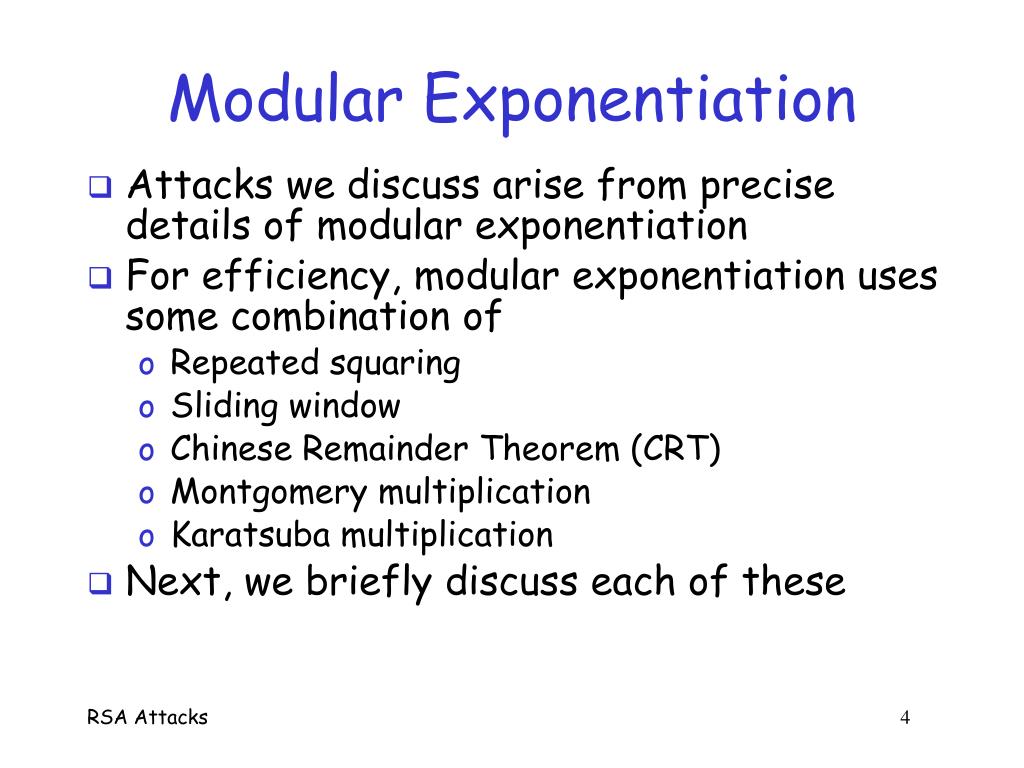 Modular Exponentiation

❑ Attacks we discuss arise from precise details of modular exponentiation

❑ For efficiency, modular exponentiation uses some combination of
o Repeated squaring
o Sliding window
o Chinese Remainder Theorem (CRT)
o Montgomery multiplication
o Karatsuba multiplication

❑ Next, we briefly discuss each of these

RSA Attacks

4